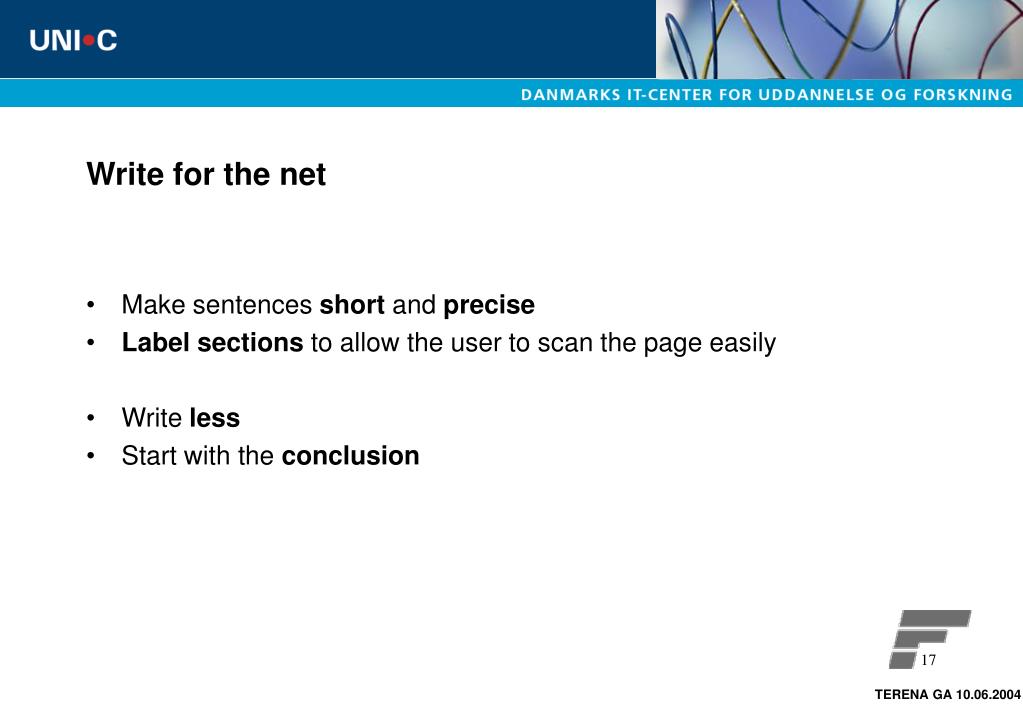 UNI•C

DANMARKS IT-CENTER FOR UDDANNELSE OG FORSKNING

Write for the net

• Make sentences short and precise
• Label sections to allow the user to scan the page easily

• Write less
• Start with the conclusion

17

TERENA GA 10.06.2004